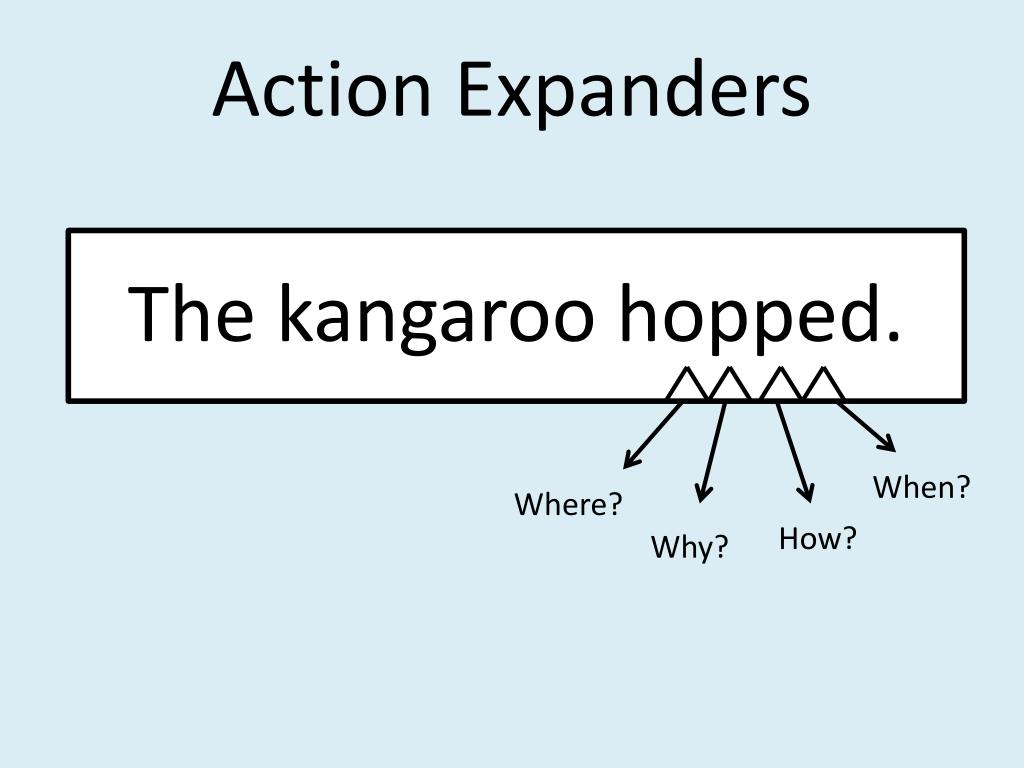 Action Expanders

The kangaroo hopped.

Where?

Why?

How?

When?